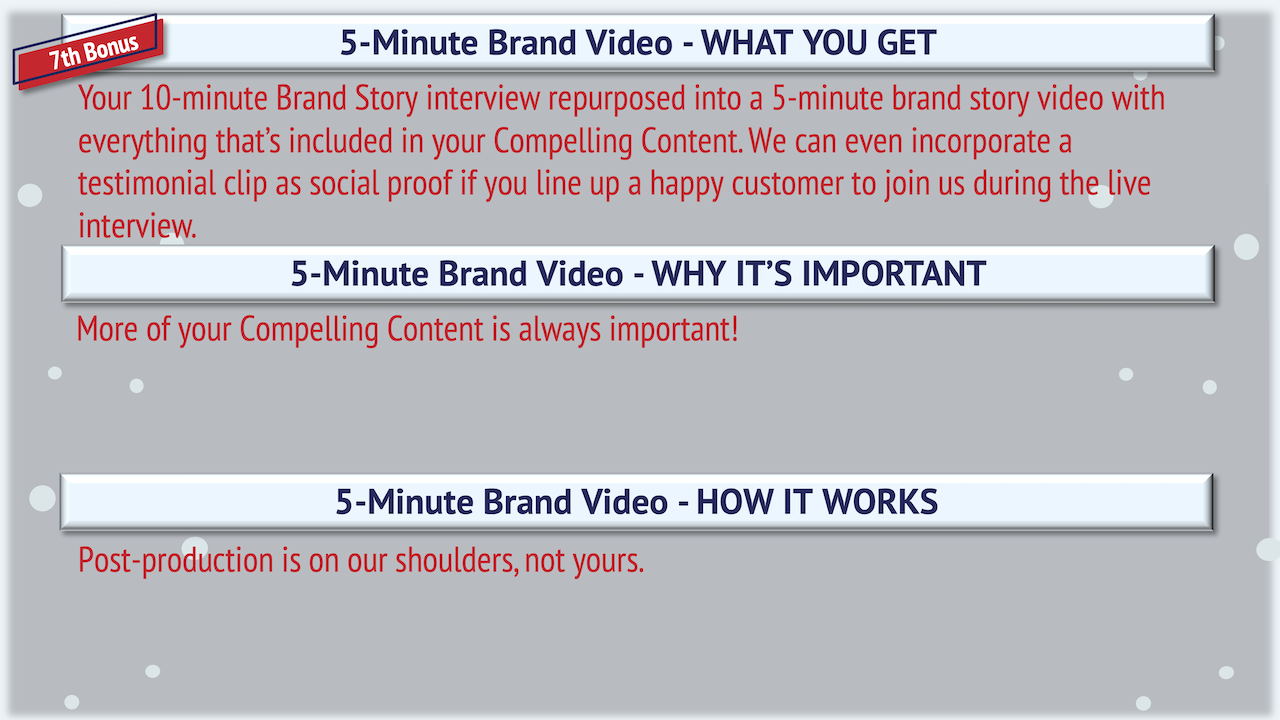 7th Bonus

5-Minute Brand Video - WHAT YOU GET

Your 10-minute Brand Story interview repurposed into a 5-minute brand story video with everything that's included in your Compelling Content. We can even incorporate a testimonial clip as social proof if you line up a happy customer to join us during the live interview.

5-Minute Brand Video - WHY IT'S IMPORTANT

More of your Compelling Content is always important!

5-Minute Brand Video - HOW IT WORKS

Post-production is on our shoulders, not yours.